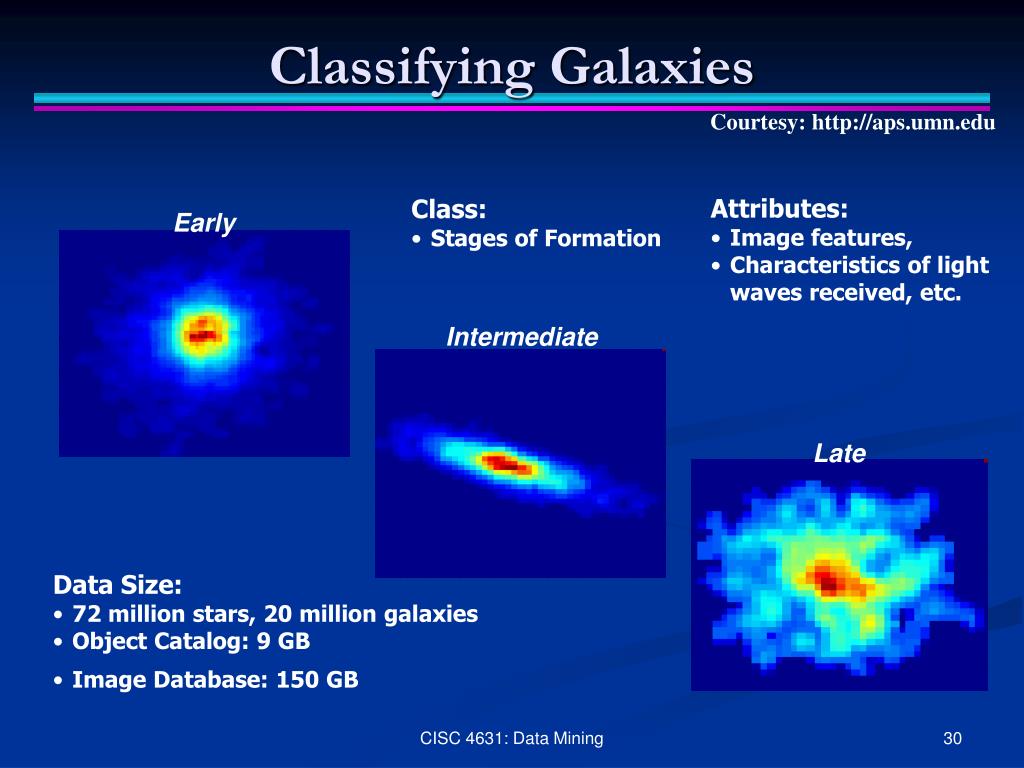 Classifying Galaxies

Courtesy: http://aps.umn.edu

Early

Class:
• Stages of Formation

Attributes:
• Image features,
• Characteristics of light waves received, etc.

Intermediate

Late

Data Size:
• 72 million stars, 20 million galaxies
• Object Catalog: 9 GB
• Image Database: 150 GB

CISC 4631: Data Mining

30